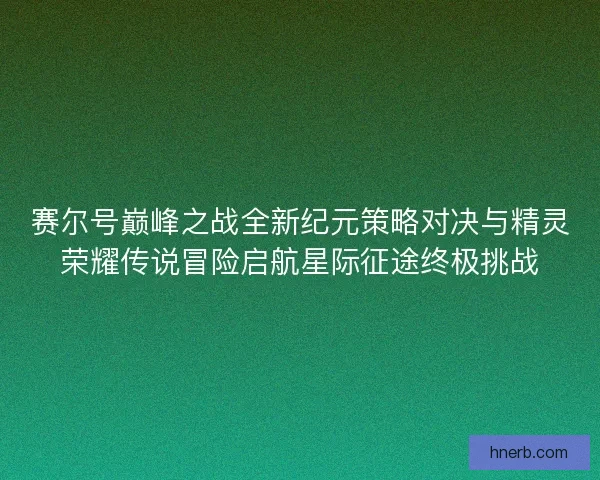 赛尔号巅峰之战全新纪元策略对决与精灵荣耀传说冒险启航星际征途终极挑战

hnerb.com